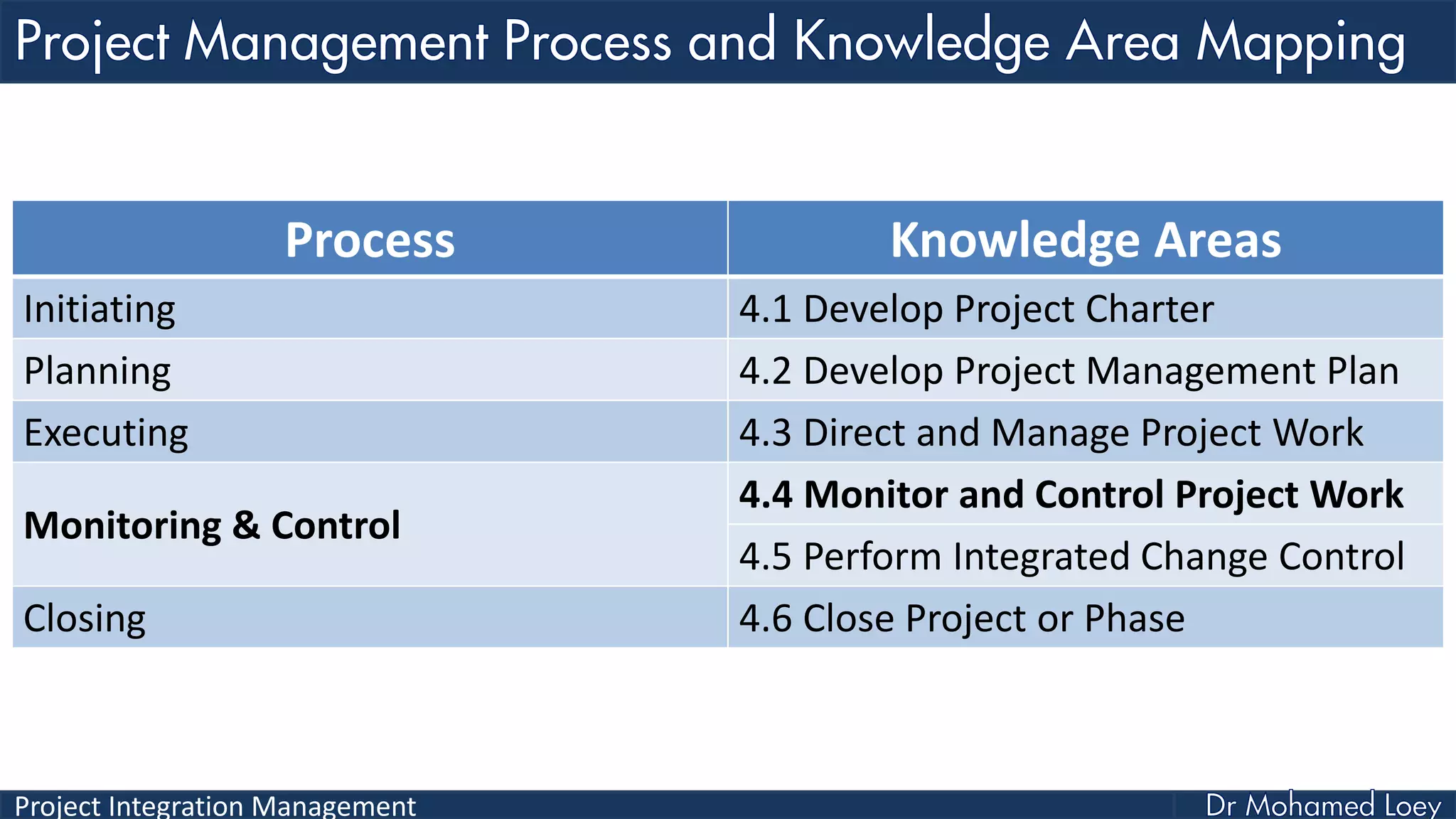 Project Management Process and Knowledge Area Mapping

| Process | Knowledge Areas |
|---|---|
| Initiating | 4.1 Develop Project Charter |
| Planning | 4.2 Develop Project Management Plan |
| Executing | 4.3 Direct and Manage Project Work |
| **Monitoring & Control** | **4.4 Monitor and Control Project Work** |
| | 4.5 Perform Integrated Change Control |
| Closing | 4.6 Close Project or Phase |

Project Integration Management

Dr Mohamed Loey